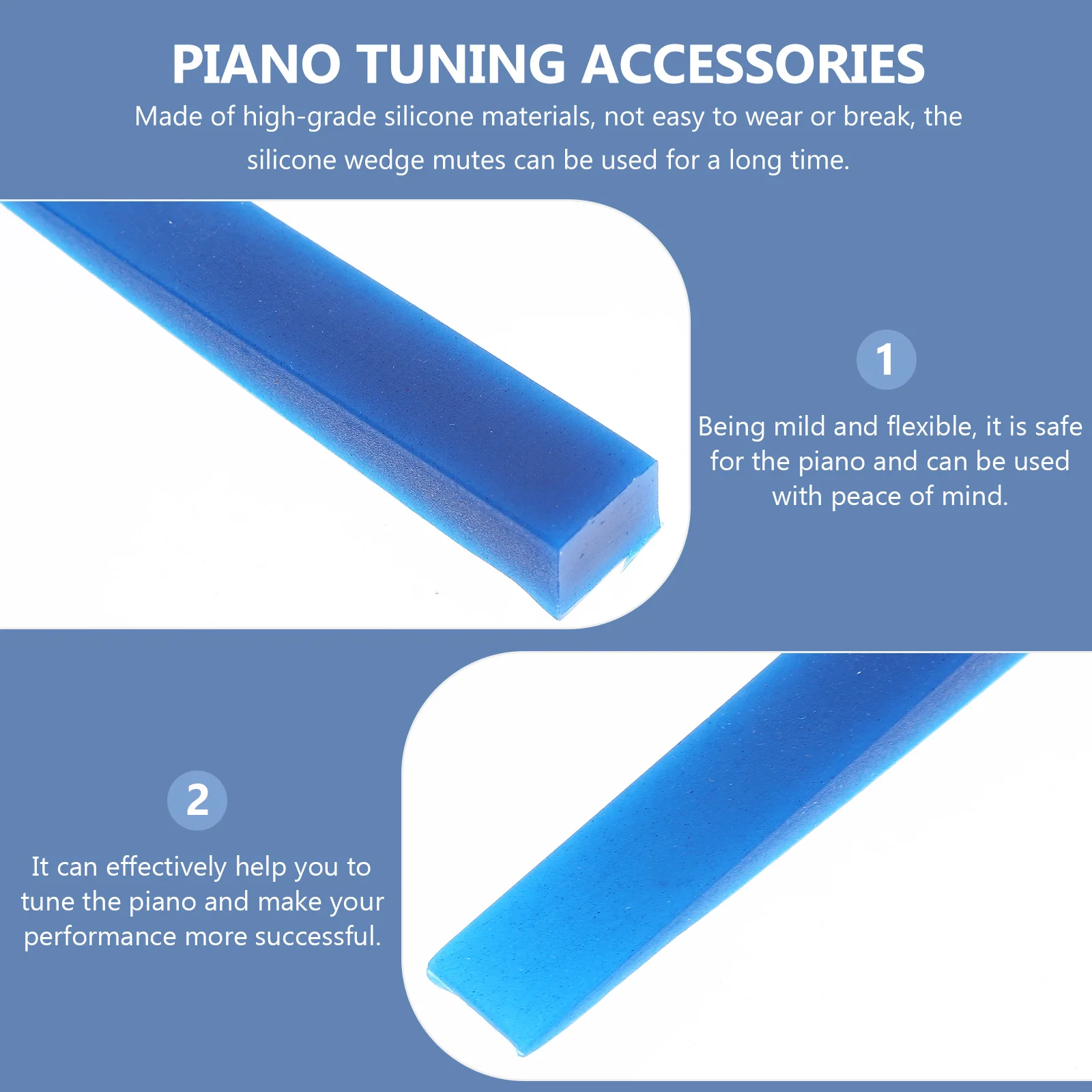 PIANO TUNING ACCESSORIES

Made of high-grade silicone materials, not easy to wear or break, the silicone wedge mutes can be used for a long time.

1

Being mild and flexible, it is safe for the piano and can be used with peace of mind.

2

It can effectively help you to tune the piano and make your performance more successful.